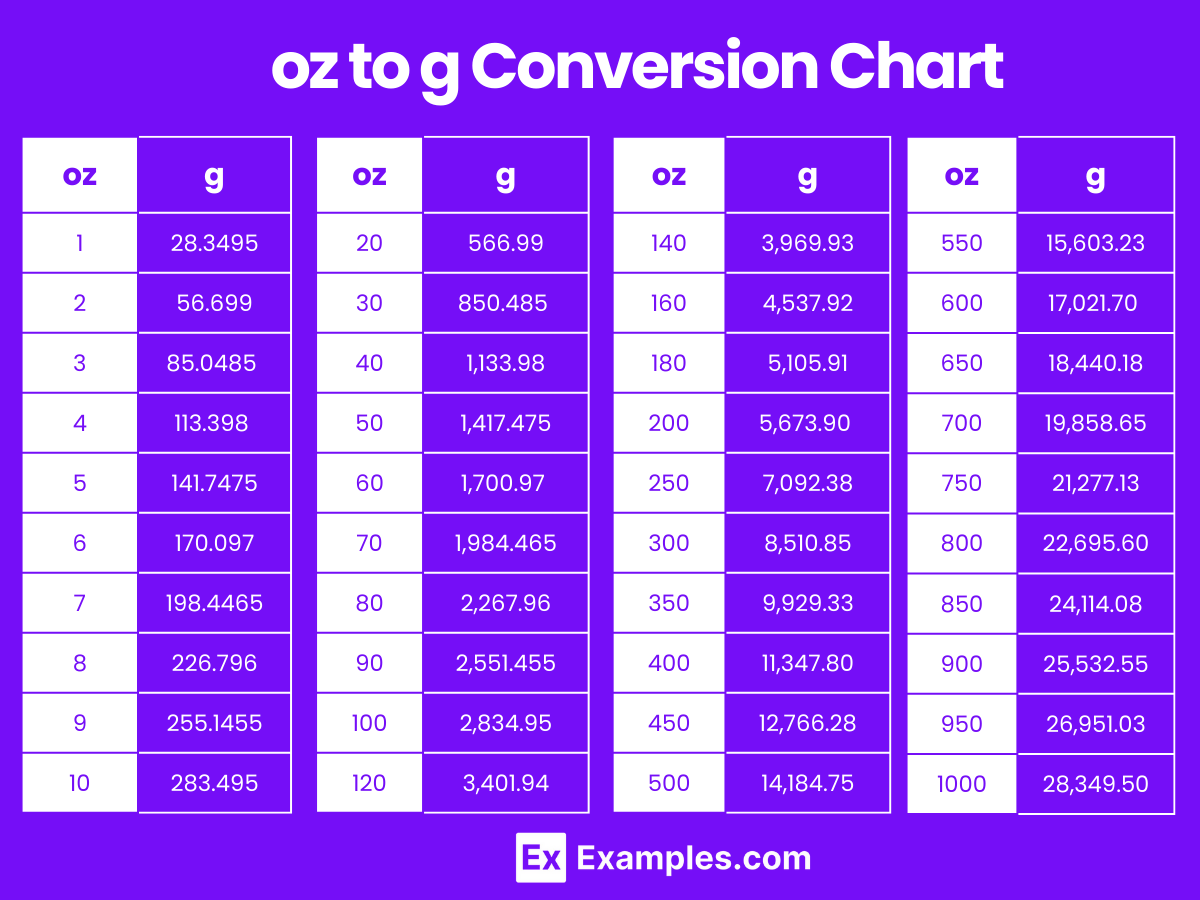 oz to g Conversion Chart

| oz | g |
|---|---|
| 1 | 28.3495 |
| 2 | 56.699 |
| 3 | 85.0485 |
| 4 | 113.398 |
| 5 | 141.7475 |
| 6 | 170.097 |
| 7 | 198.4465 |
| 8 | 226.796 |
| 9 | 255.1455 |
| 10 | 283.495 |

| oz | g |
|---|---|
| 20 | 566.99 |
| 30 | 850.485 |
| 40 | 1,133.98 |
| 50 | 1,417.475 |
| 60 | 1,700.97 |
| 70 | 1,984.465 |
| 80 | 2,267.96 |
| 90 | 2,551.455 |
| 100 | 2,834.95 |
| 120 | 3,401.94 |

| oz | g |
|---|---|
| 140 | 3,969.93 |
| 160 | 4,537.92 |
| 180 | 5,105.91 |
| 200 | 5,673.90 |
| 250 | 7,092.38 |
| 300 | 8,510.85 |
| 350 | 9,929.33 |
| 400 | 11,347.80 |
| 450 | 12,766.28 |
| 500 | 14,184.75 |

| oz | g |
|---|---|
| 550 | 15,603.23 |
| 600 | 17,021.70 |
| 650 | 18,440.18 |
| 700 | 19,858.65 |
| 750 | 21,277.13 |
| 800 | 22,695.60 |
| 850 | 24,114.08 |
| 900 | 25,532.55 |
| 950 | 26,951.03 |
| 1000 | 28,349.50 |

Ex Examples.com